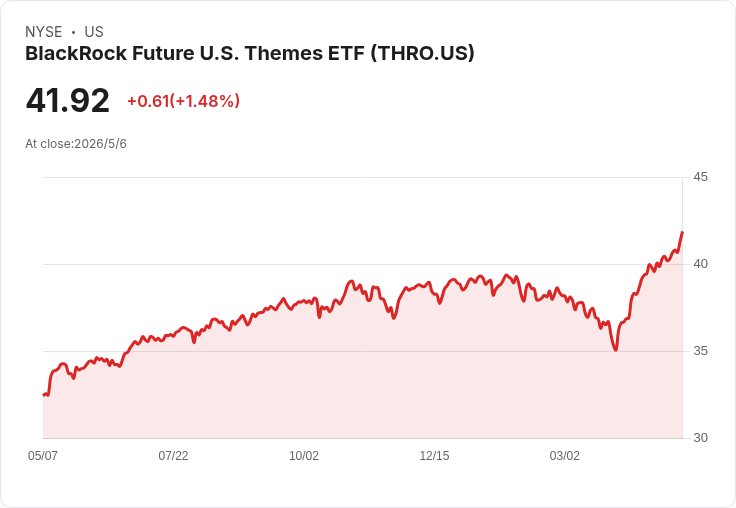 NYSE • US
BlackRock Future U.S. Themes ETF (THRO.US)

41.92 +0.61(+1.48%)

At close:2026/5/6

45
40
35
30

05/07 07/22 10/02 12/15 03/02